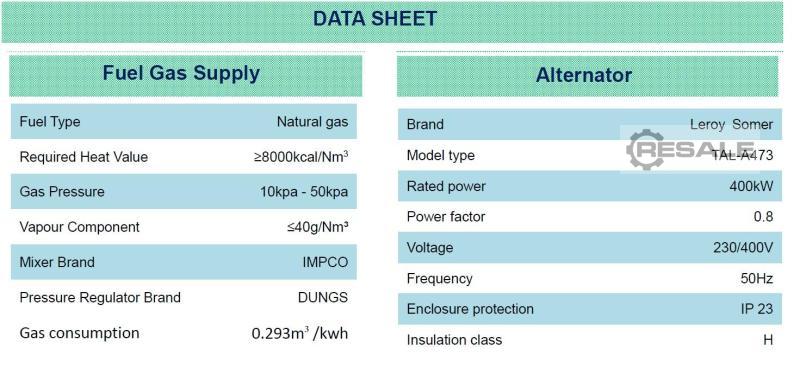 DATA SHEET

Fuel Gas Supply

| Fuel Type | Natural gas |
|---|---|
| Required Heat Value | ≥8000kcal/Nm$^3$ |
| Gas Pressure | 10kpa - 50kpa |
| Vapour Component | ≤40g/Nm$^3$ |
| Mixer Brand | IMPCO |
| Pressure Regulator Brand | DUNGS |
| Gas consumption | 0.293m$^3$ /kwh |

Alternator

| Brand | Leroy Somer |
|---|---|
| Model type | TAL-A473 |
| Rated power | 400kW |
| Power factor | 0.8 |
| Voltage | 230/400V |
| Frequency | 50Hz |
| Enclosure protection | IP 23 |
| Insulation class | H |

RESALE